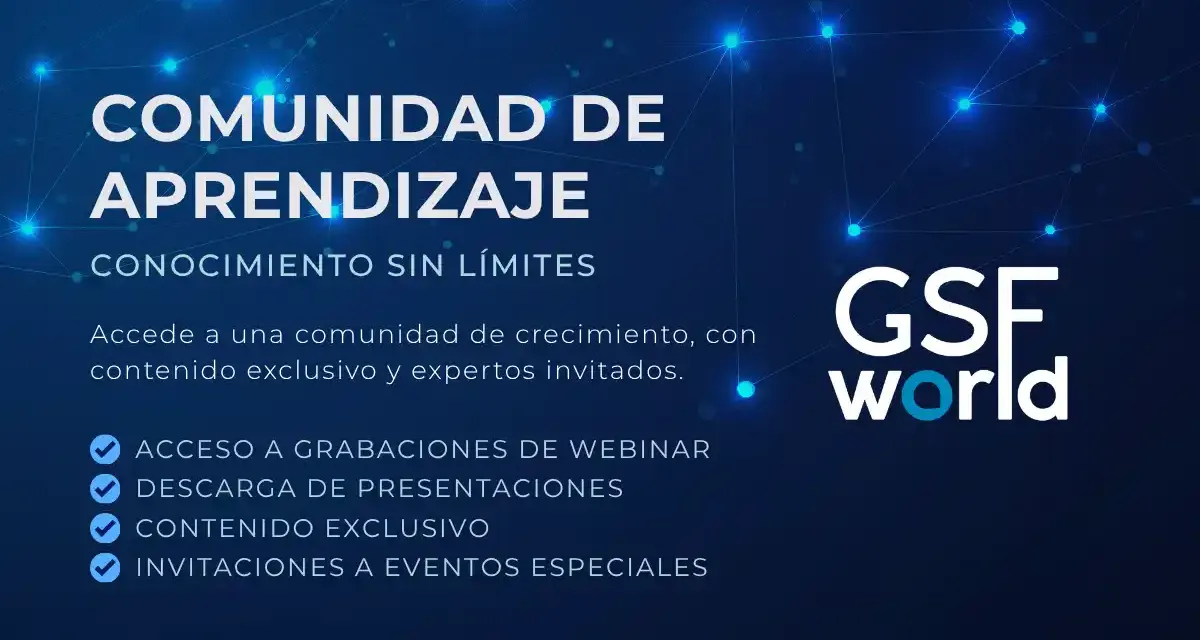 COMUNIDAD DE APRENDIZAJE

CONOCIMIENTO SIN LÍMITES

Accede a una comunidad de crecimiento, con contenido exclusivo y expertos invitados.

ACCESO A GRABACIONES DE WEBINAR
DESCARGA DE PRESENTACIONES
CONTENIDO EXCLUSIVO
INVITACIONES A EVENTOS ESPECIALES

GSF world